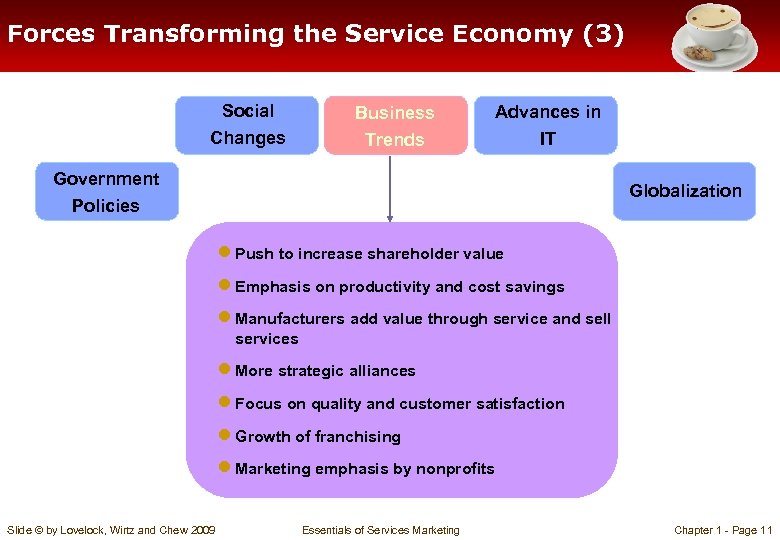 Forces Transforming the Service Economy (3)

Social Changes

Business Trends

Advances in IT

Government Policies

Globalization

- Push to increase shareholder value
- Emphasis on productivity and cost savings
- Manufacturers add value through service and sell services
- More strategic alliances
- Focus on quality and customer satisfaction
- Growth of franchising
- Marketing emphasis by nonprofits

Slide © by Lovelock, Wirtz and Chew 2009

Essentials of Services Marketing

Chapter 1 - Page 11